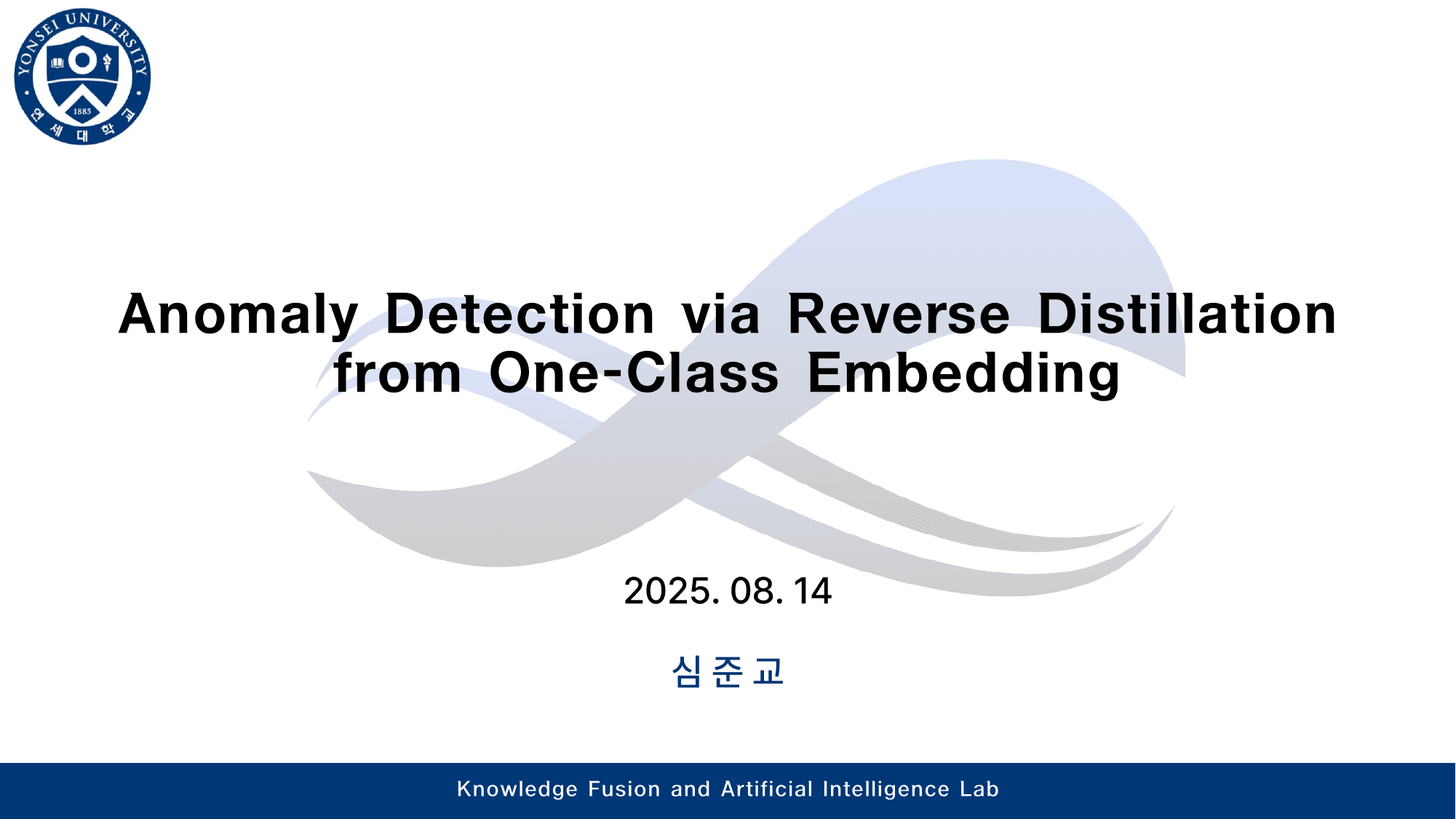 YONSEI UNIVERSITY
1885
연세대학교

Anomaly Detection via Reverse Distillation from One-Class Embedding

2025. 08. 14

심준교

Knowledge Fusion and Artificial Intelligence Lab